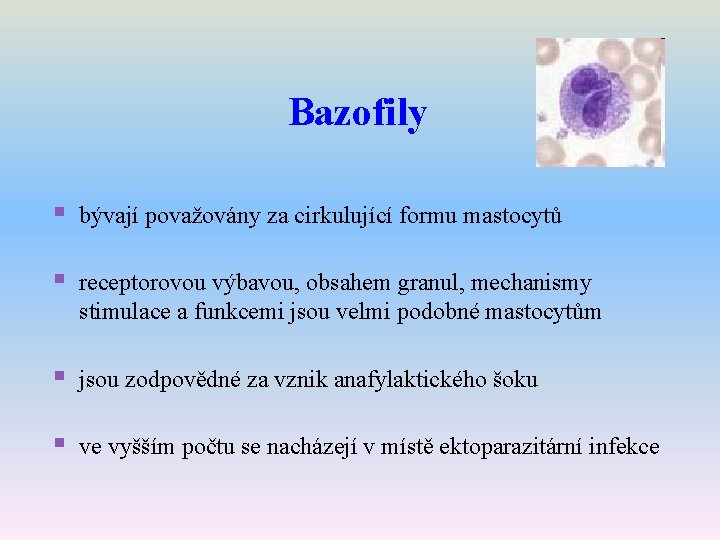 Bazofily

bývají považovány za cirkulující formu mastocytů

receptorovou výbavou, obsahem granul, mechanismy stimulace a funkcemi jsou velmi podobné mastocytům

jsou zodpovědné za vznik anafylaktického šoku

ve vyšším počtu se nacházejí v místě ektoparazitární infekce